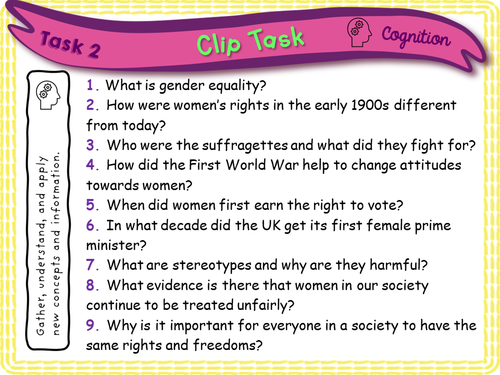 Task 2

Clip Task

Cognition

Gather, understand, and apply new concepts and information.

1. What is gender equality?
2. How were women's rights in the early 1900s different from today?
3. Who were the suffragettes and what did they fight for?
4. How did the First World War help to change attitudes towards women?
5. When did women first earn the right to vote?
6. In what decade did the UK get its first female prime minister?
7. What are stereotypes and why are they harmful?
8. What evidence is there that women in our society continue to be treated unfairly?
9. Why is it important for everyone in a society to have the same rights and freedoms?